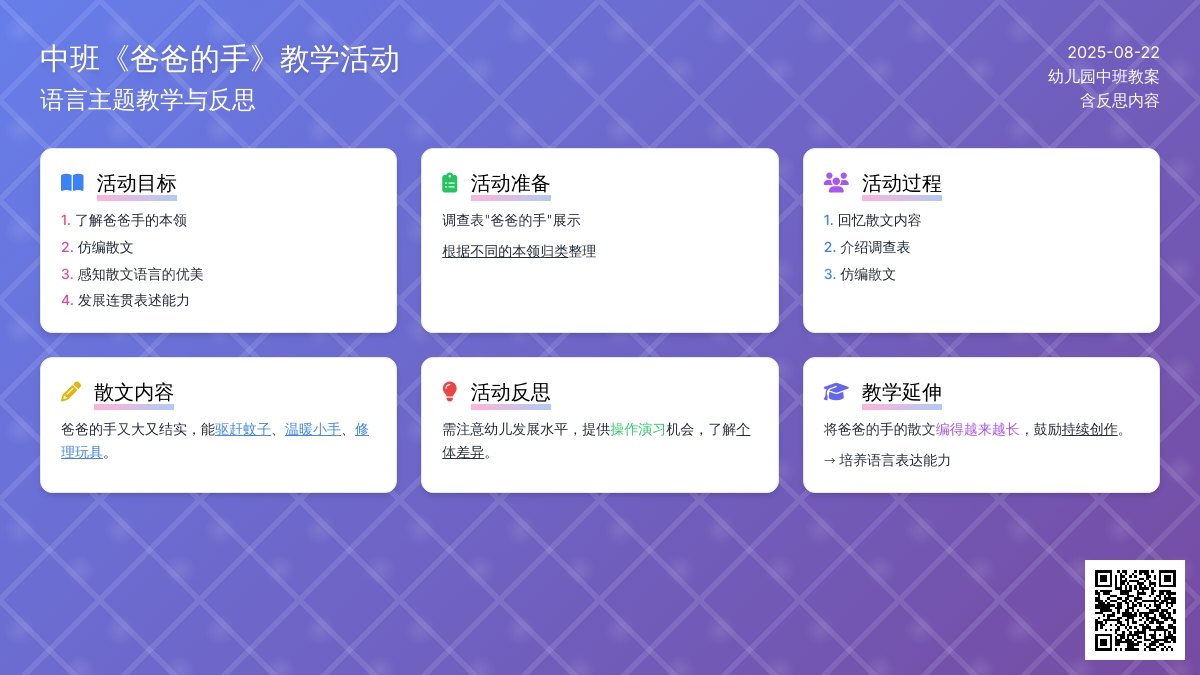 中班《爸爸的手》教学活动
语言主题教学与反思

2025-08-22
幼儿园中班教案
含反思内容

活动目标
1. 了解爸爸手的本领
2. 仿编散文
3. 感知散文语言的优美
4. 发展连贯表述能力

活动准备
调查表"爸爸的手"展示
根据不同的本领归类整理

活动过程
1. 回忆散文内容
2. 介绍调查表
3. 仿编散文

散文内容
爸爸的手又大又结实，能驱赶蚊子、温暖小手、修理玩具。

活动反思
需注意幼儿发展水平，提供操作演习机会，了解个体差异。

教学延伸
将爸爸的手的散文编得越来越长，鼓励持续创作。
→ 培养语言表达能力